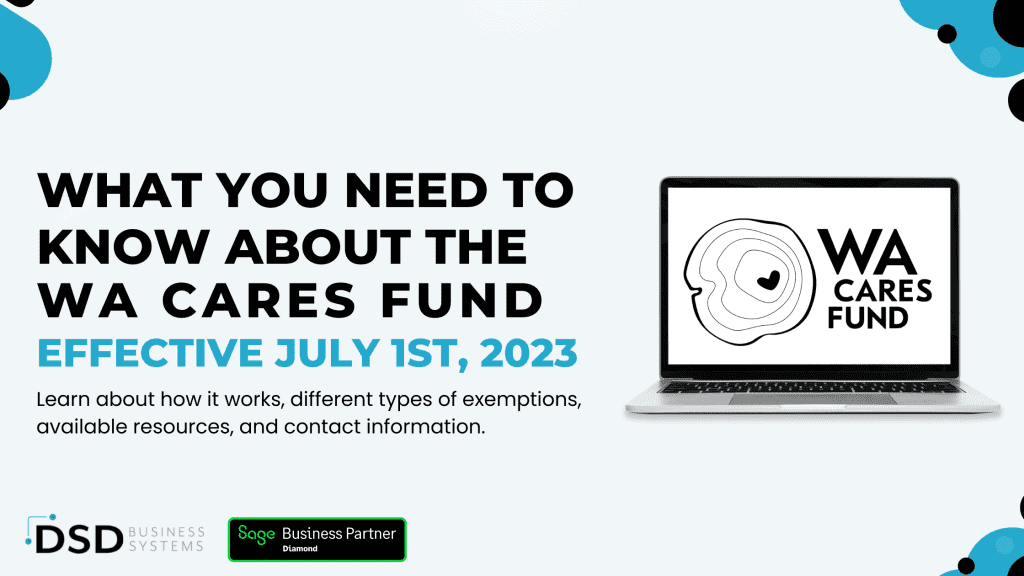 WHAT YOU NEED TO KNOW ABOUT THE WA CARES FUND
EFFECTIVE JULY 1ST, 2023

Learn about how it works, different types of exemptions, available resources, and contact information.

WA CARES FUND

DSD BUSINESS SYSTEMS

Sage Business Partner
Diamond